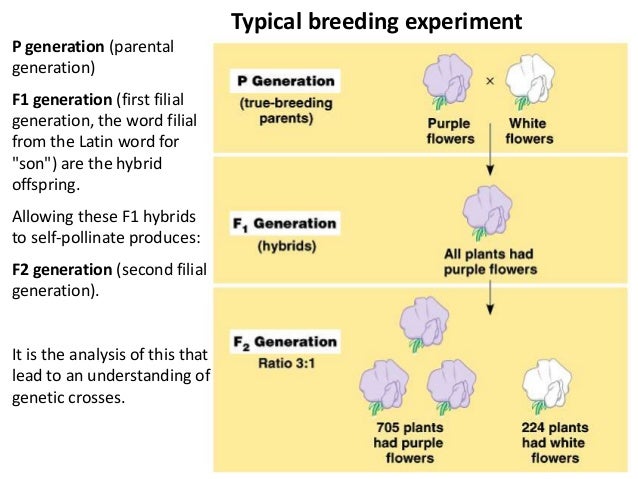 Typical breeding experiment

P generation (parental generation)

F1 generation (first filial generation, the word filial from the Latin word for "son") are the hybrid offspring.

Allowing these F1 hybrids to self-pollinate produces:

F2 generation (second filial generation).

It is the analysis of this that lead to an understanding of genetic crosses.

P Generation
(true-breeding parents)

×

Purple flowers

White flowers

$F_1$ Generation
(hybrids)

All plants had purple flowers

$F_2$ Generation
Ratio 3:1

705 plants had purple flowers

224 plants had white flowers